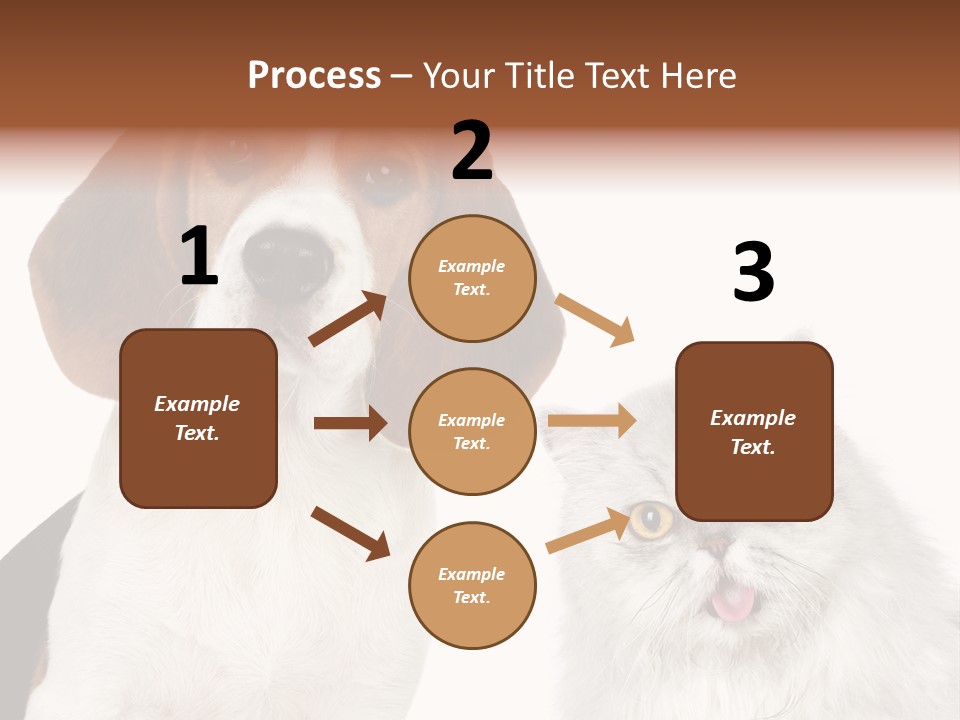 Process – Your Title Text Here

1

Example Text.

2

Example Text.

Example Text.

Example Text.

3

Example Text.